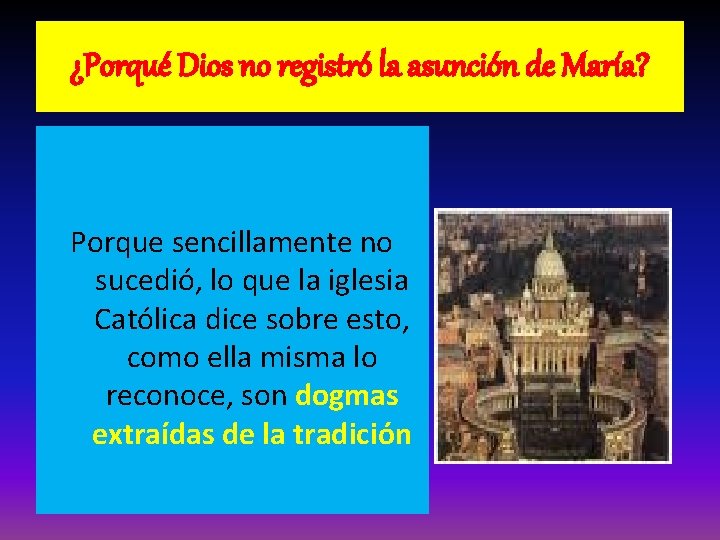 ¿Porqué Dios no registró la asunción de María?

Porque sencillamente no sucedió, lo que la iglesia Católica dice sobre esto, como ella misma lo reconoce, son dogmas extraídas de la tradición